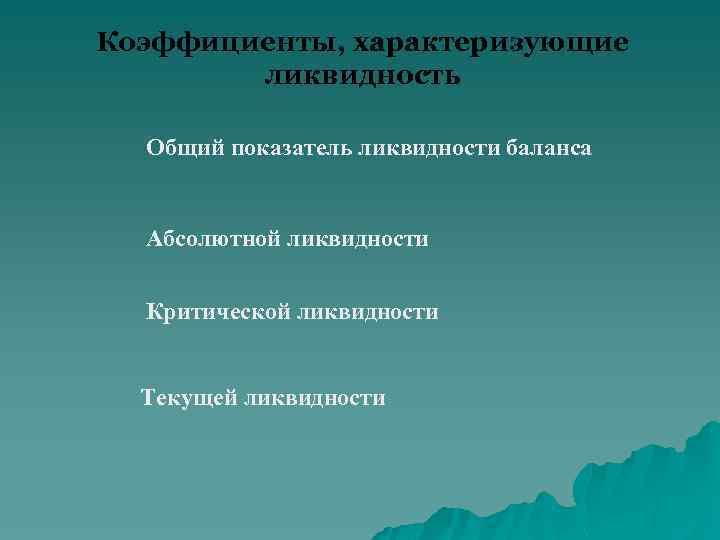 Коэффициенты, характеризующие ликвидность

Общий показатель ликвидности баланса

Абсолютной ликвидности

Критической ликвидности

Текущей ликвидности